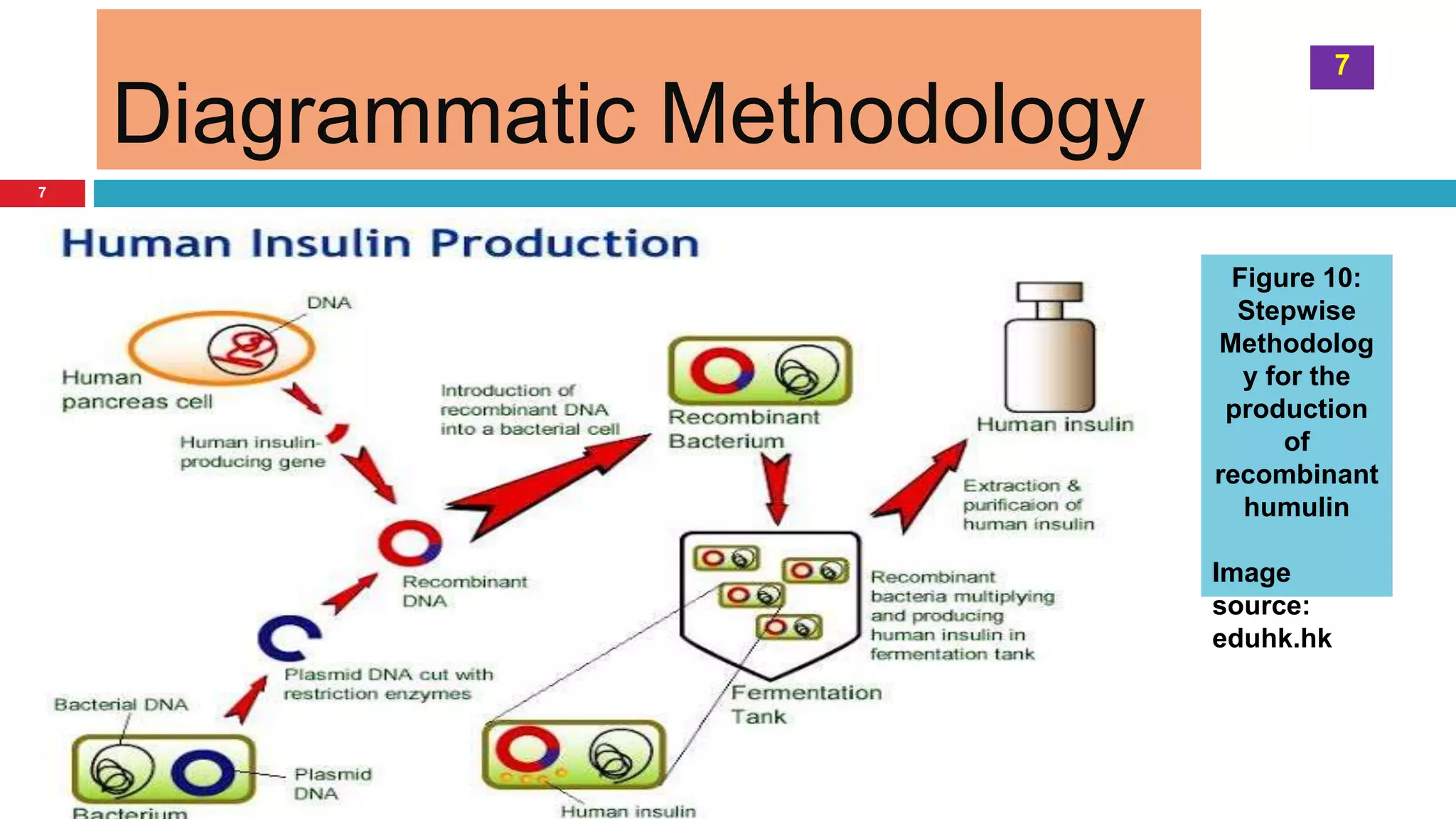 Diagrammatic Methodology

7

7

Human Insulin Production

DNA

Human pancreas cell

Human insulin-producing gene

Introduction of recombinant DNA into a bacterial cell

Recombinant Bacterium

Human insulin

Extraction & purificaion of human insulin

Recombinant DNA

Recombinant bacteria multiplying and producing human insulin in fermentation tank

Plasmid DNA cut with restriction enzymes

Fermentation Tank

Bacterial DNA

Plasmid DNA

Bacterium

Human insulin

Figure 10: Stepwise Methodology for the production of recombinant humulin

Image source: eduhk.hk